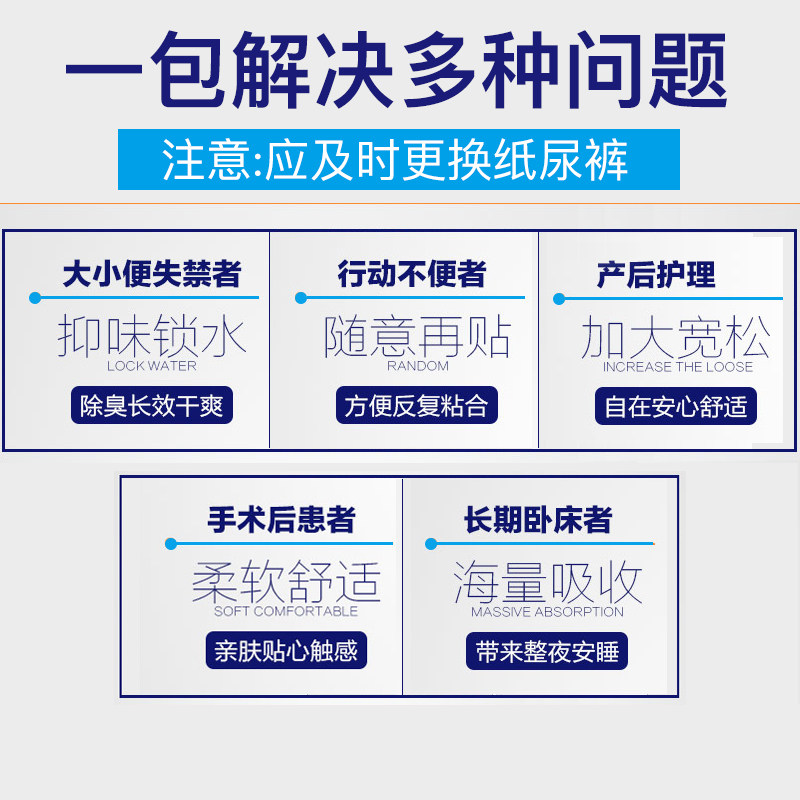 一包解决多种问题

注意:应及时更换纸尿裤

大小便失禁者
抑味锁水
LOCK WATER
除臭长效干爽

行动不便者
随意再贴
RANDOM
方便反复粘合

产后护理
加大宽松
INCREASE THE LOOSE
自在安心舒适

手术后患者
柔软舒适
SOFT COMFORTABLE
亲肤贴心触感

长期卧床者
海量吸收
MASSIVE ABSORPTION
带来整夜安睡